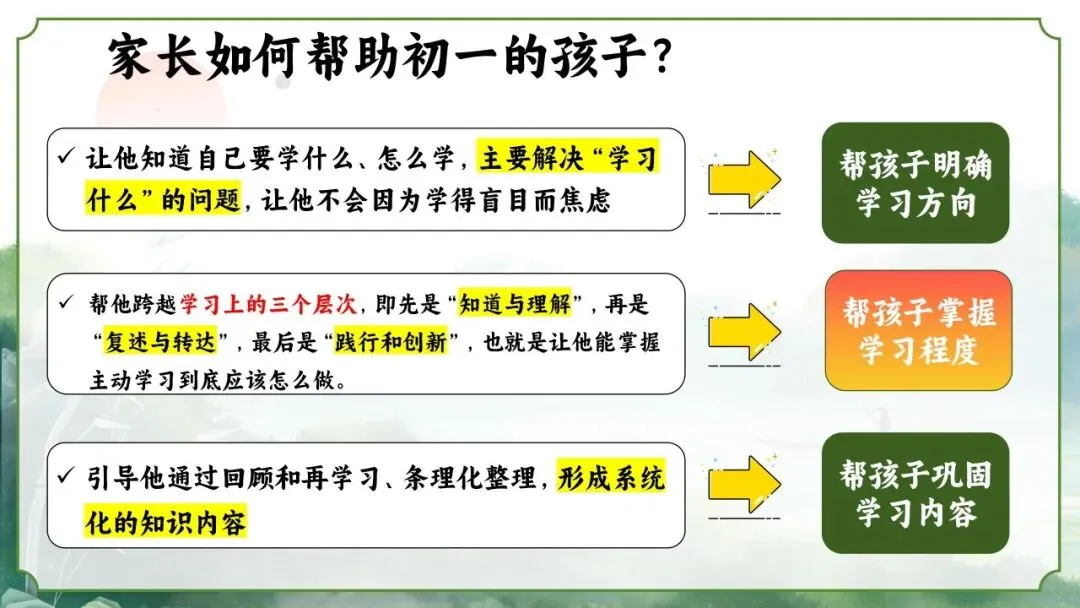 家长如何帮助初一的孩子？

✓ 让他知道自己要学什么、怎么学，主要解决“学习什么”的问题，让他不会因为学得盲目而焦虑

帮孩子明确学习方向

✓ 帮他跨越学习上的三个层次，即先是“知道与理解”，再是“复述与转达”，最后是“践行和创新”，也就是让他能掌握主动学习到底应该怎么做。

帮孩子掌握学习程度

✓ 引导他通过回顾和再学习、条理化整理，形成系统化的知识内容

帮孩子巩固学习内容